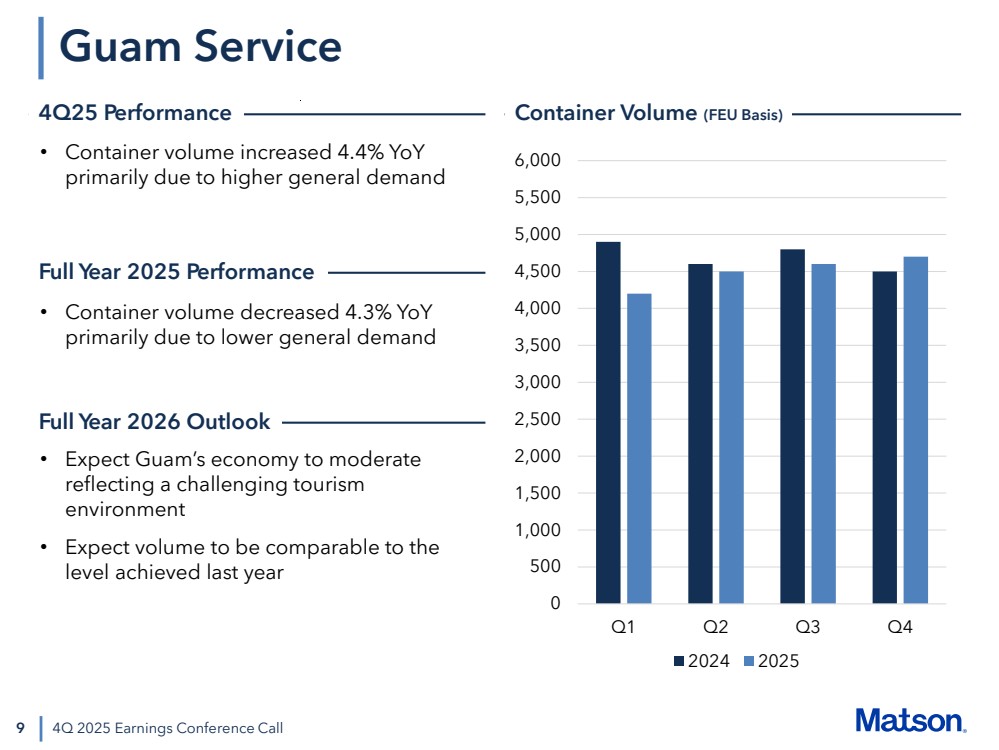 Guam Service

4Q25 Performance

• Container volume increased 4.4% YoY primarily due to higher general demand

Full Year 2025 Performance

• Container volume decreased 4.3% YoY primarily due to lower general demand

Full Year 2026 Outlook

• Expect Guam's economy to moderate reflecting a challenging tourism environment

• Expect volume to be comparable to the level achieved last year

Container Volume (FEU Basis)

6,000
5,500
5,000
4,500
4,000
3,500
3,000
2,500
2,000
1,500
1,000
500
0

Q1 Q2 Q3 Q4

2024 2025

9 4Q 2025 Earnings Conference Call

Matson.